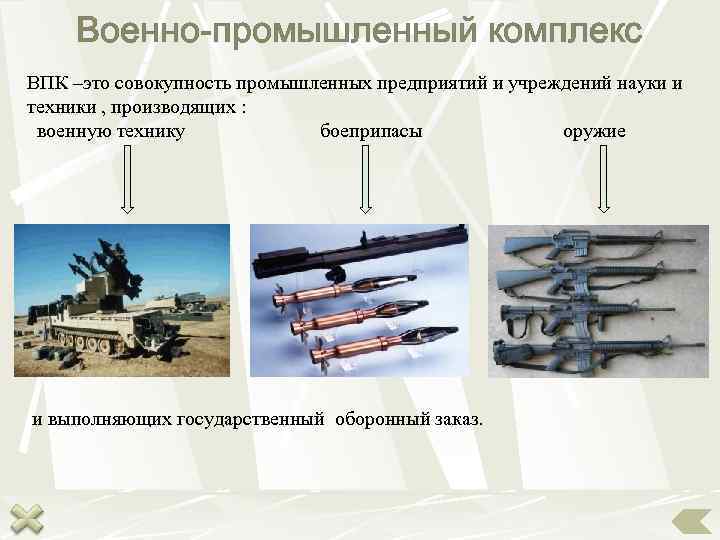 Военно-промышленный комплекс

ВПК –это совокупность промышленных предприятий и учреждений науки и техники , производящих :

военную технику

боеприпасы

оружие

и выполняющих государственный оборонный заказ.